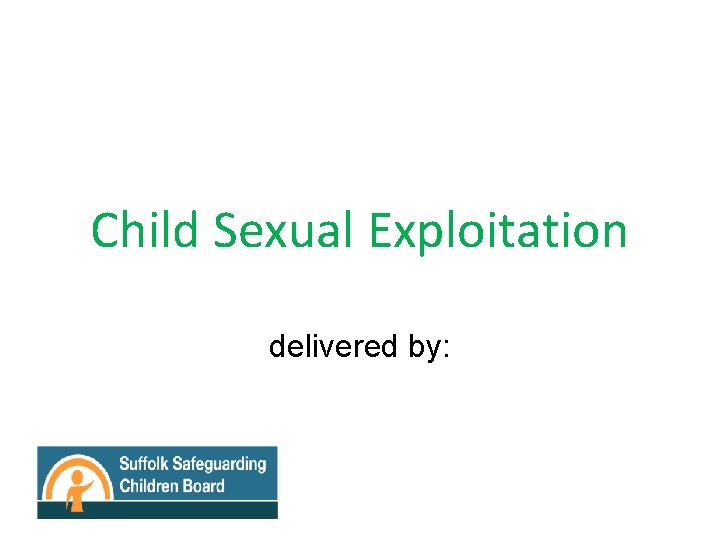 Child Sexual Exploitation

delivered by:

Suffolk Safeguarding Children Board